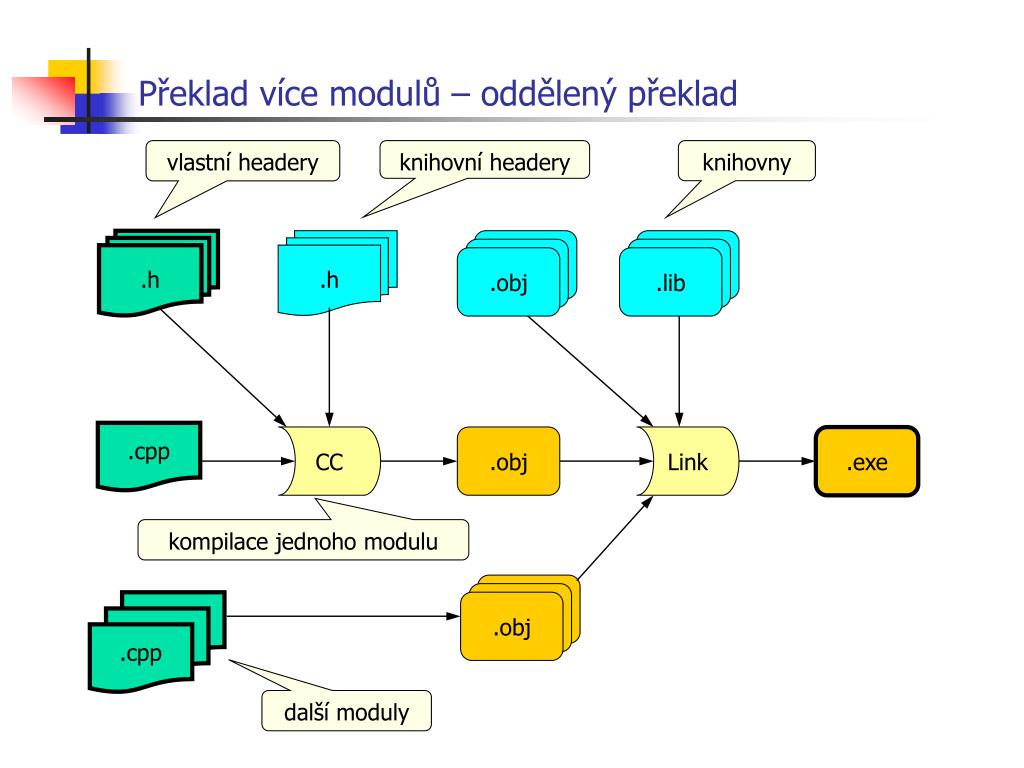 Překlad více modulů – oddělený překlad

vlastní headery

knihovní headery

knihovny

.h

.h

.obj

.lib

.cpp

CC

.obj

Link

.exe

kompilace jednoho modulu

.cpp

.obj

další moduly